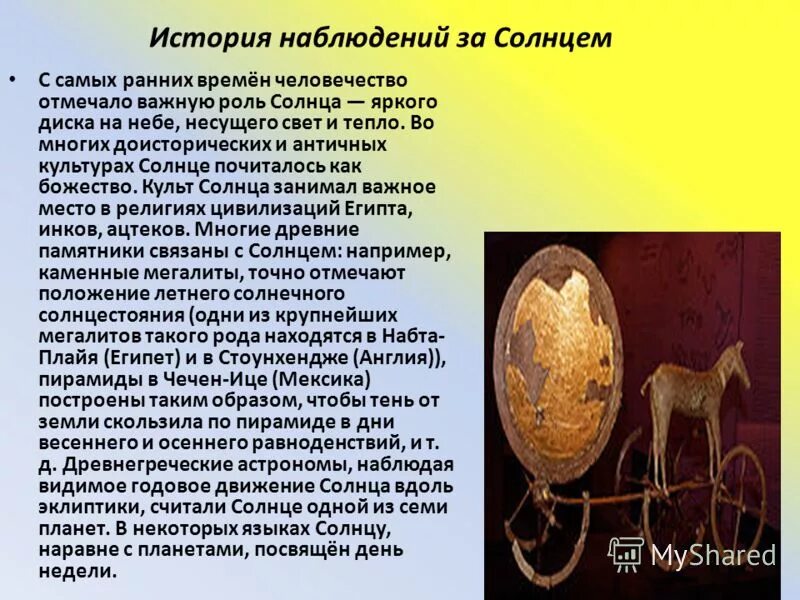 История наблюдений за Солнцем

• С самых ранних времён человечество отмечало важную роль Солнца — яркого диска на небе, несущего свет и тепло. Во многих доисторических и античных культурах Солнце почиталось как божество. Культ Солнца занимал важное место в религиях цивилизаций Египта, инков, ацтеков. Многие древние памятники связаны с Солнцем: например, каменные мегалиты, точно отмечают положение летнего солнечного солнцестояния (одни из крупнейших мегалитов такого рода находятся в Набта-Плайя (Египет) и в Стоунхендже (Англия)), пирамиды в Чечен-Ице (Мексика) построены таким образом, чтобы тень от земли скользила по пирамиде в дни весеннего и осеннего равноденствий, и т. д. Древнегреческие астрономы, наблюдая видимое годовое движение Солнца вдоль эклиптики, считали Солнце одной из семи планет. В некоторых языках Солнцу, наравне с планетами, посвящён день недели.

MyShared